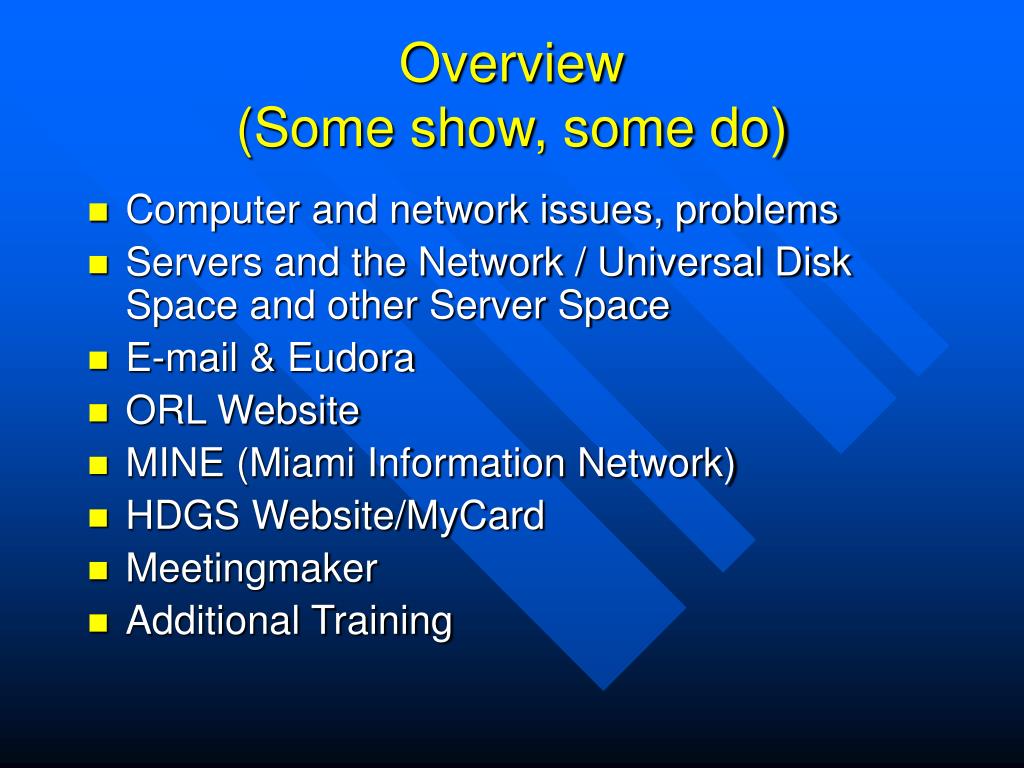 Overview
(Some show, some do)

- Computer and network issues, problems
- Servers and the Network / Universal Disk Space and other Server Space
- E-mail & Eudora
- ORL Website
- MINE (Miami Information Network)
- HDGS Website/MyCard
- Meetingmaker
- Additional Training